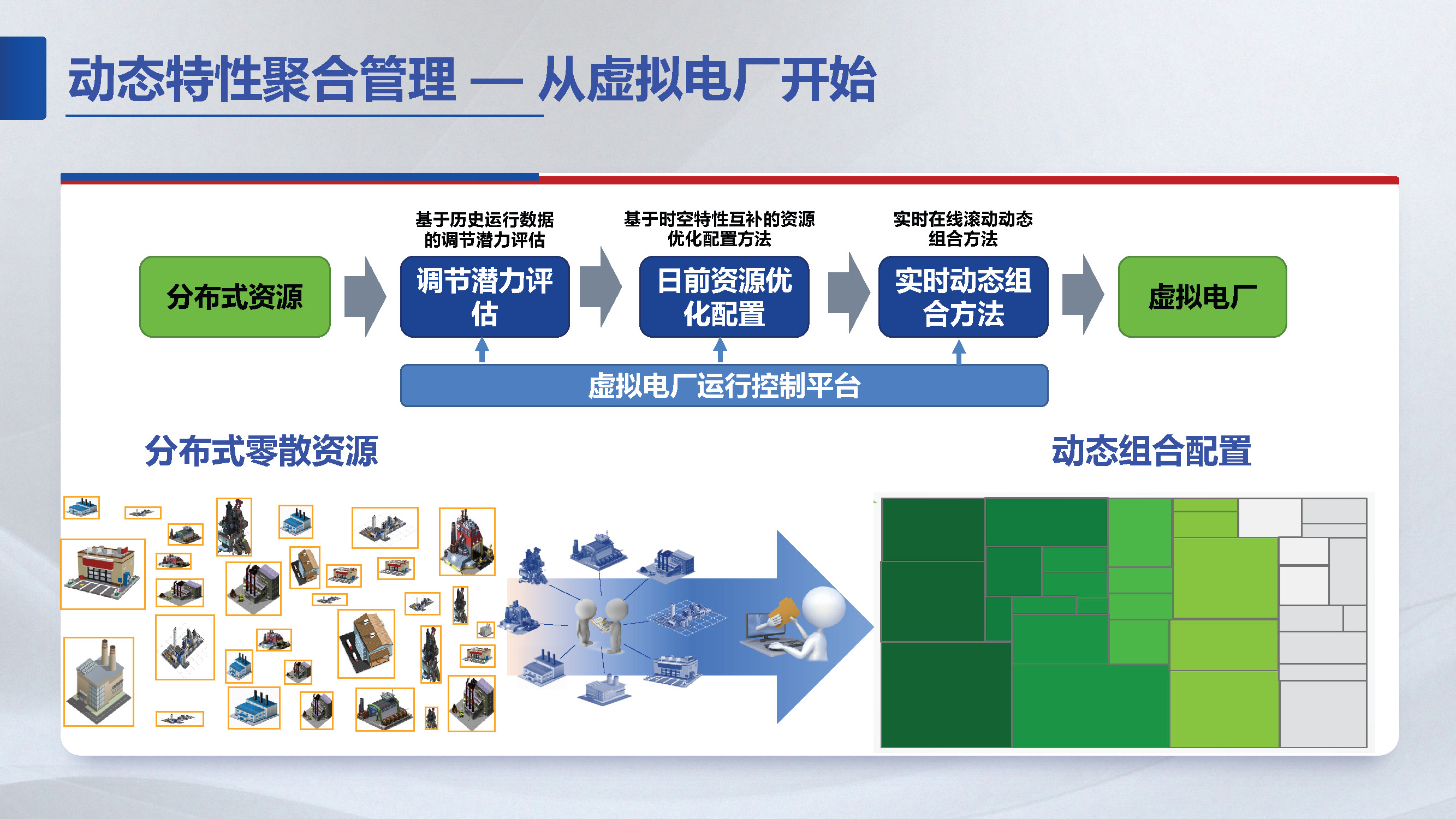 动态特性聚合管理 — 从虚拟电厂开始

基于历史运行数据的调节潜力评估

基于时空特性互补的资源优化配置方法

实时在线滚动动态组合方法

分布式资源

调节潜力评估

日前资源优化配置

实时动态组合方法

虚拟电厂

虚拟电厂运行控制平台

分布式零散资源

动态组合配置